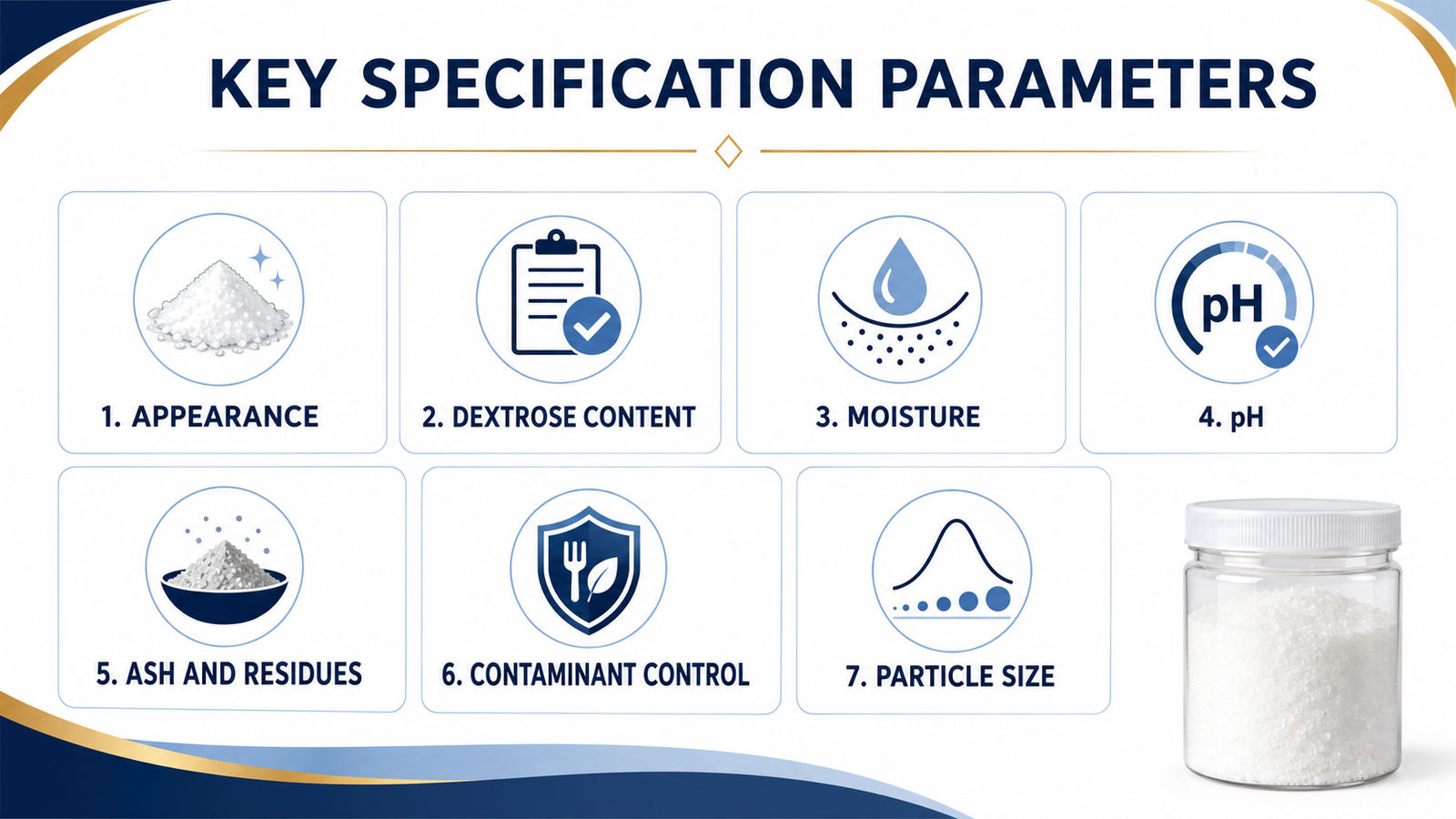 KEY SPECIFICATION PARAMETERS

1. APPEARANCE

2. DEXTROSE CONTENT

3. MOISTURE

pH

4. pH

5. ASH AND RESIDUES

6. CONTAMINANT CONTROL

7. PARTICLE SIZE